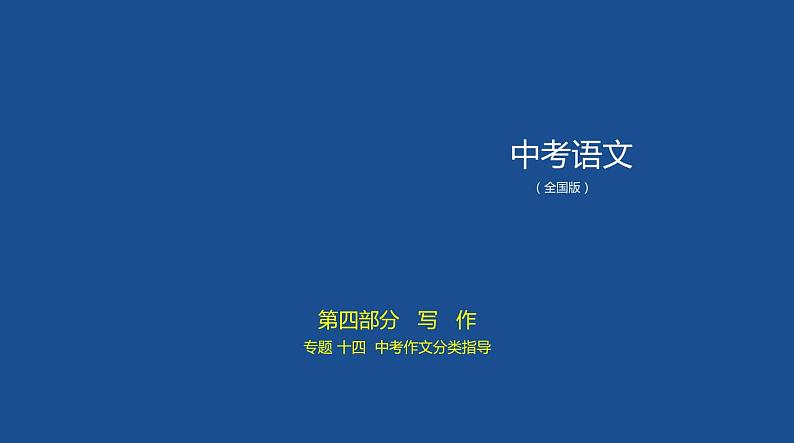 中考语文

（全国版）

第四部分　写　作

专题 十四　中考作文分类指导